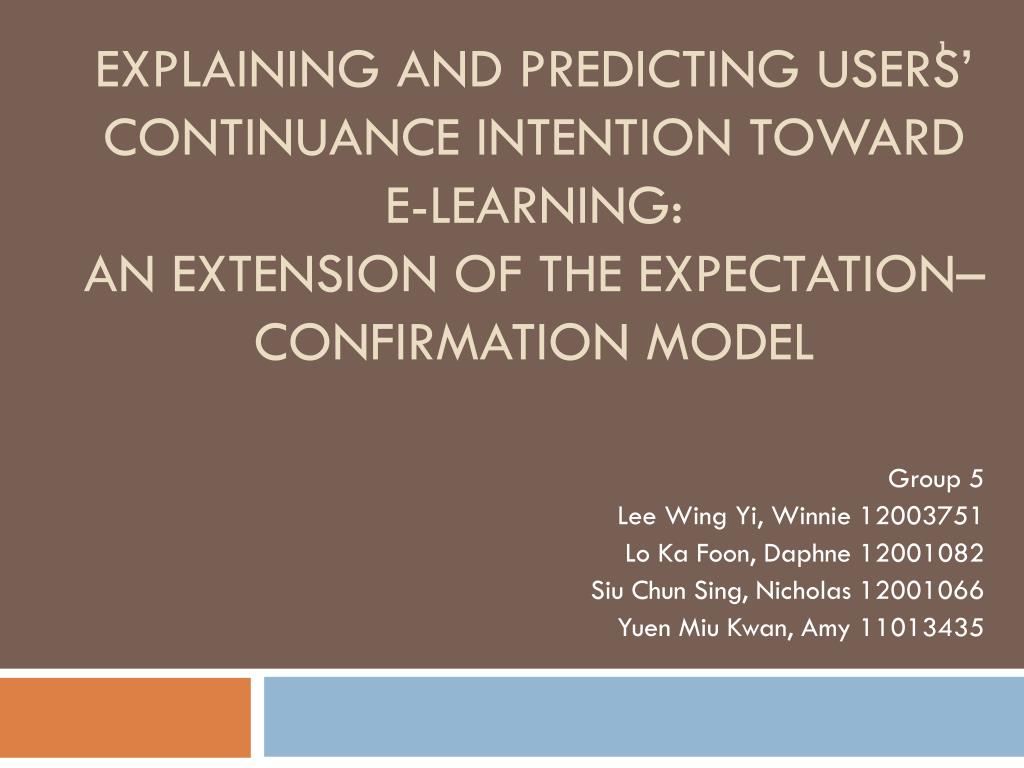 EXPLAINING AND PREDICTING USERS' CONTINUANCE INTENTION TOWARD E-LEARNING:
AN EXTENSION OF THE EXPECTATION–CONFIRMATION MODEL

Group 5
Lee Wing Yi, Winnie 12003751
Lo Ka Foon, Daphne 12001082
Siu Chun Sing, Nicholas 12001066
Yuen Miu Kwan, Amy 11013435